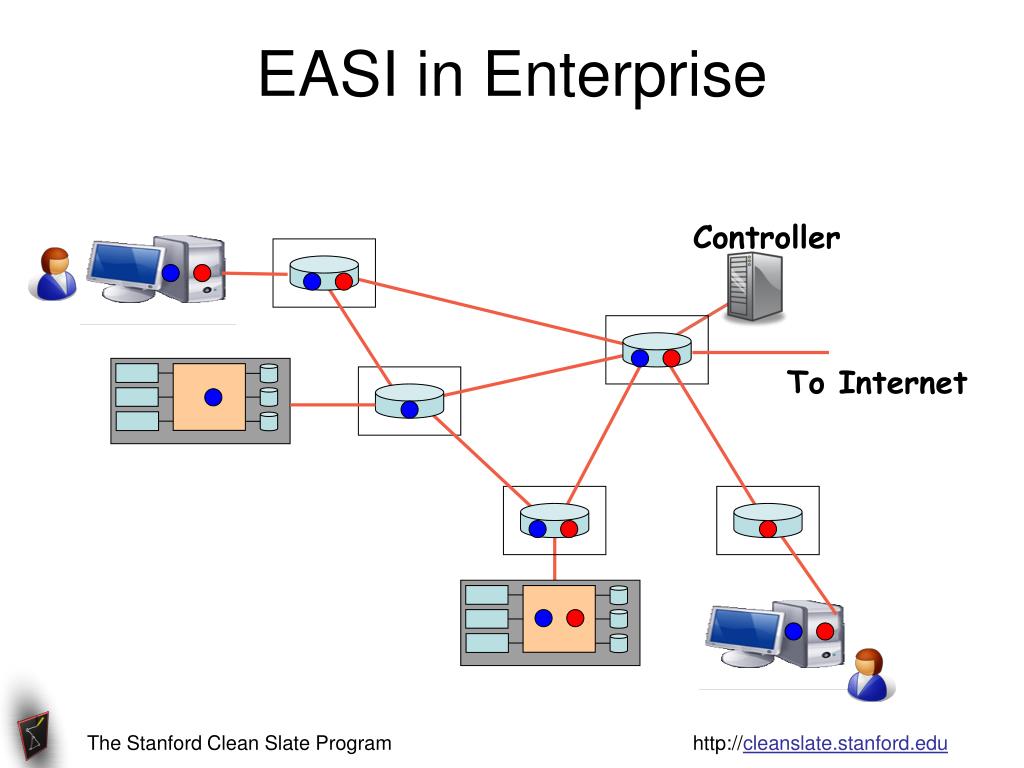 EASI in Enterprise

Controller

To Internet

The Stanford Clean Slate Program

http://cleanslate.stanford.edu